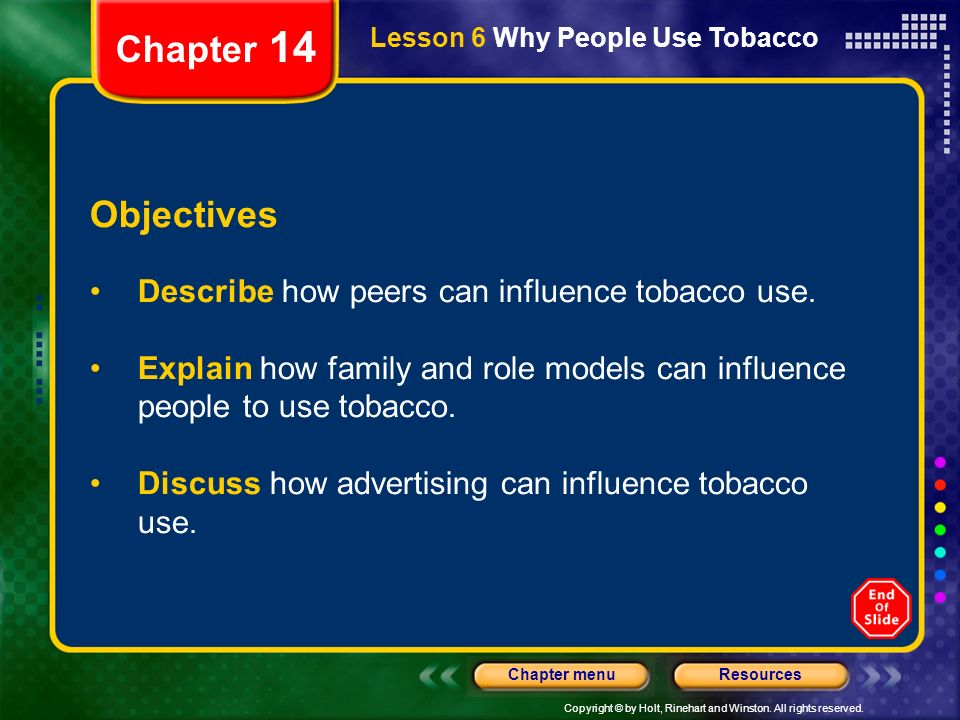 Chapter 14

Lesson 6 Why People Use Tobacco

Objectives

• Describe how peers can influence tobacco use.

• Explain how family and role models can influence people to use tobacco.

• Discuss how advertising can influence tobacco use.

End Of Slide

Chapter menu

Resources

Copyright © by Holt, Rinehart and Winston. All rights reserved.